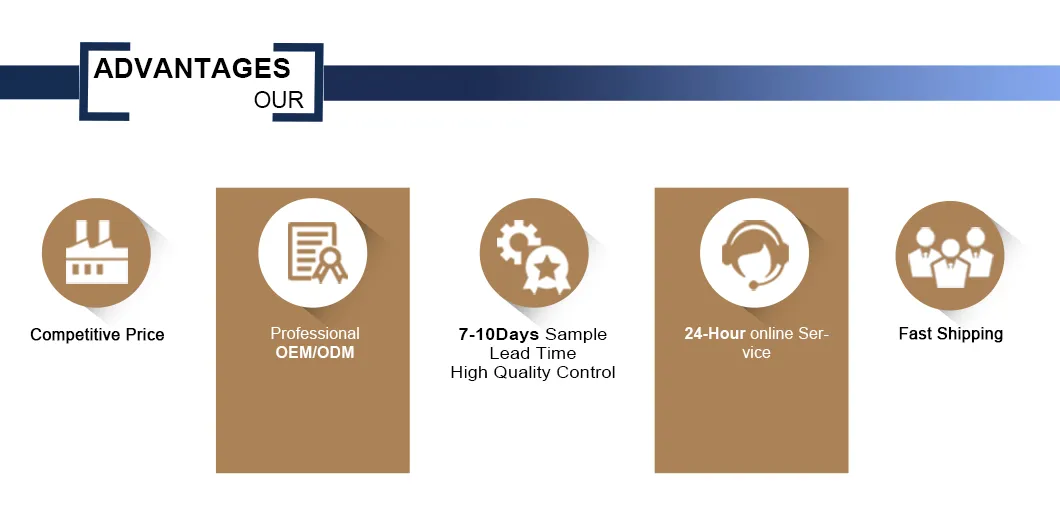 ADVANTAGES
OUR

Competitive Price

Professional
OEM/ODM

7-10Days Sample
Lead Time
High Quality Control

24-Hour online Service

Fast Shipping